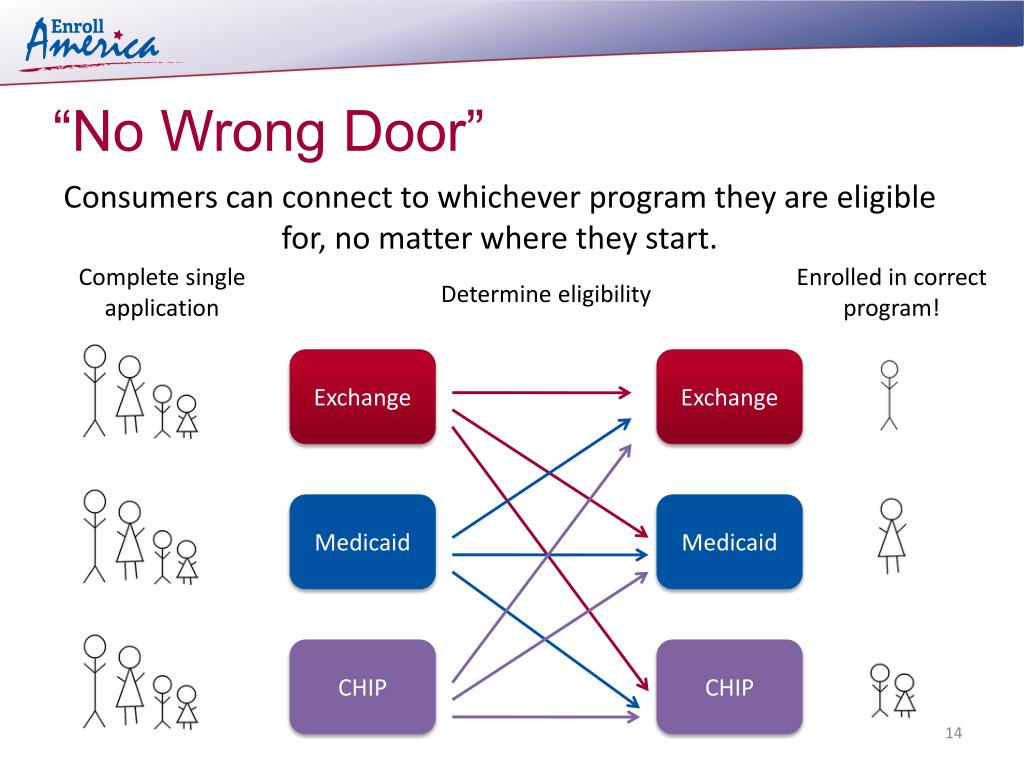 Enroll America

“No Wrong Door”

Consumers can connect to whichever program they are eligible for, no matter where they start.

Complete single application

Determine eligibility

Enrolled in correct program!

Exchange

Medicaid

CHIP

Exchange

Medicaid

CHIP

14